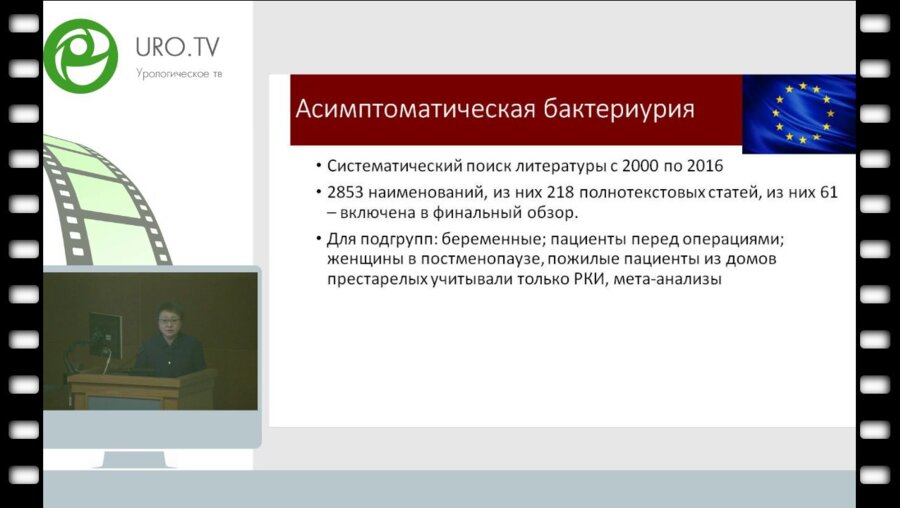 URO.TV
Урологическое тв

Асимптоматическая бактериурия

• Систематический поиск литературы с 2000 по 2016
• 2853 наименований, из них 218 полнотекстовых статей, из них 61 – включена в финальный обзор.
• Для подгрупп: беременные; пациенты перед операциями; женщины в постменопаузе, пожилые пациенты из домов престарелых учитывали только РКИ, мета-анализы